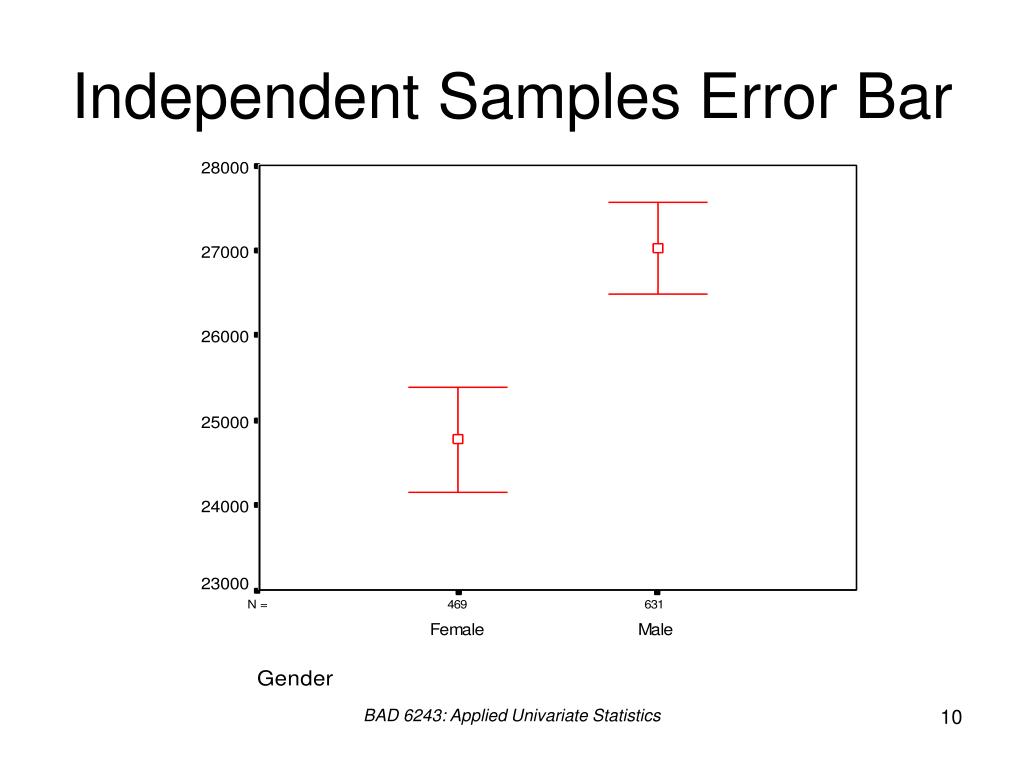 Independent Samples Error Bar

28000

27000

26000

25000

24000

23000

N =

469

631

Female

Male

Gender

BAD 6243: Applied Univariate Statistics

10